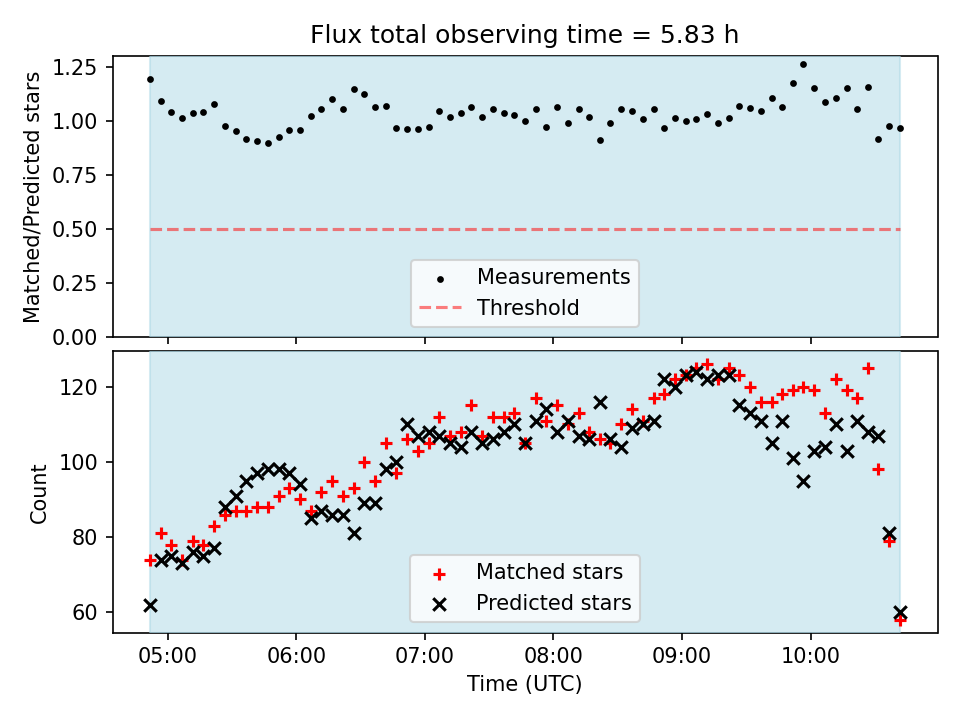 Flux total observing time = 5.83 h

Matched/Predicted stars
1.25
1.00
0.75
0.50
0.25
0.00

Measurements
Threshold

Count
120
100
80
60

Matched stars
Predicted stars

05:00
06:00
07:00
08:00
09:00
10:00
Time (UTC)